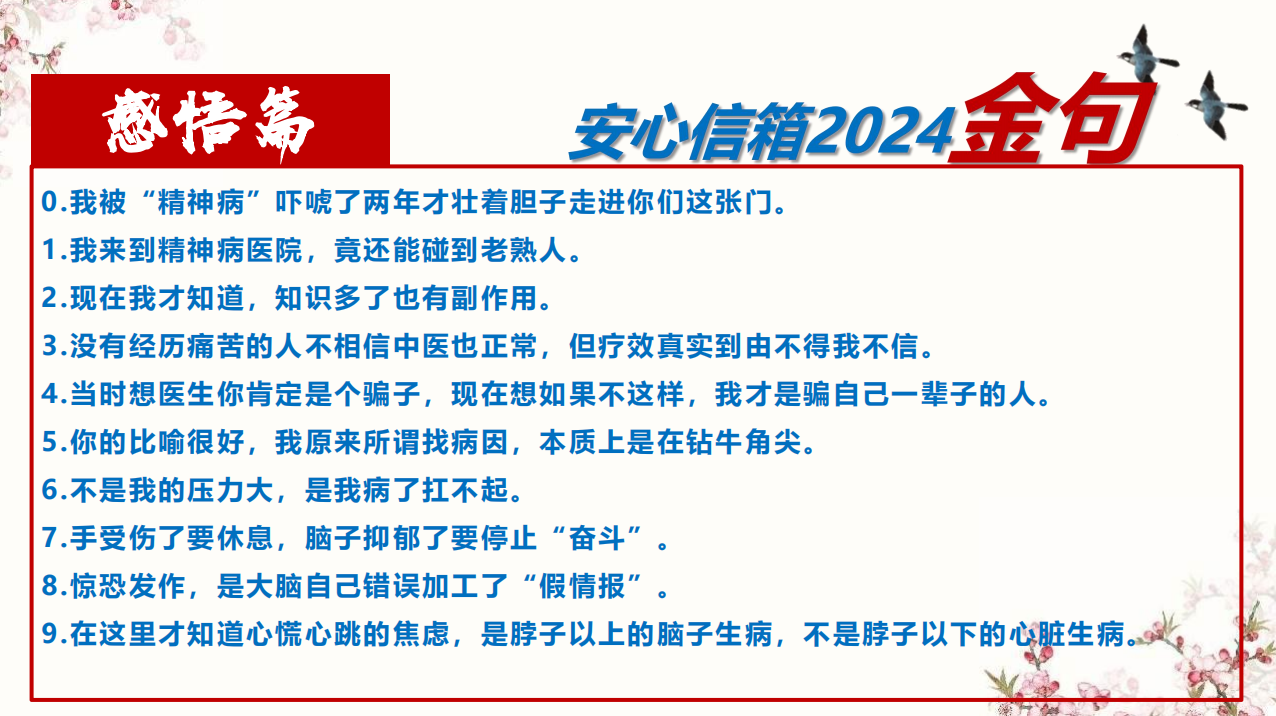 感悟篇

安心信箱2024金句

0.我被“精神病”吓唬了两年才壮着胆子走进你们这张门。

1.我来到精神病医院，竟还能碰到老熟人。

2.现在我才知道，知识多了也有副作用。

3.没有经历痛苦的人不相信中医也正常，但疗效真实到由不得我不信。

4.当时想医生你肯定是个骗子，现在想如果不这样，我才是骗自己一辈子的人。

5.你的比喻很好，我原来所谓找病因，本质上是在钻牛角尖。

6.不是我的压力大，是我病了扛不起。

7.手受伤了要休息，脑子抑郁了要停止“奋斗”。

8.惊恐发作，是大脑自己错误加工了“假情报”。

9.在这里才知道心慌心跳的焦虑，是脖子以上的脑子生病，不是脖子以下的心脏生病。